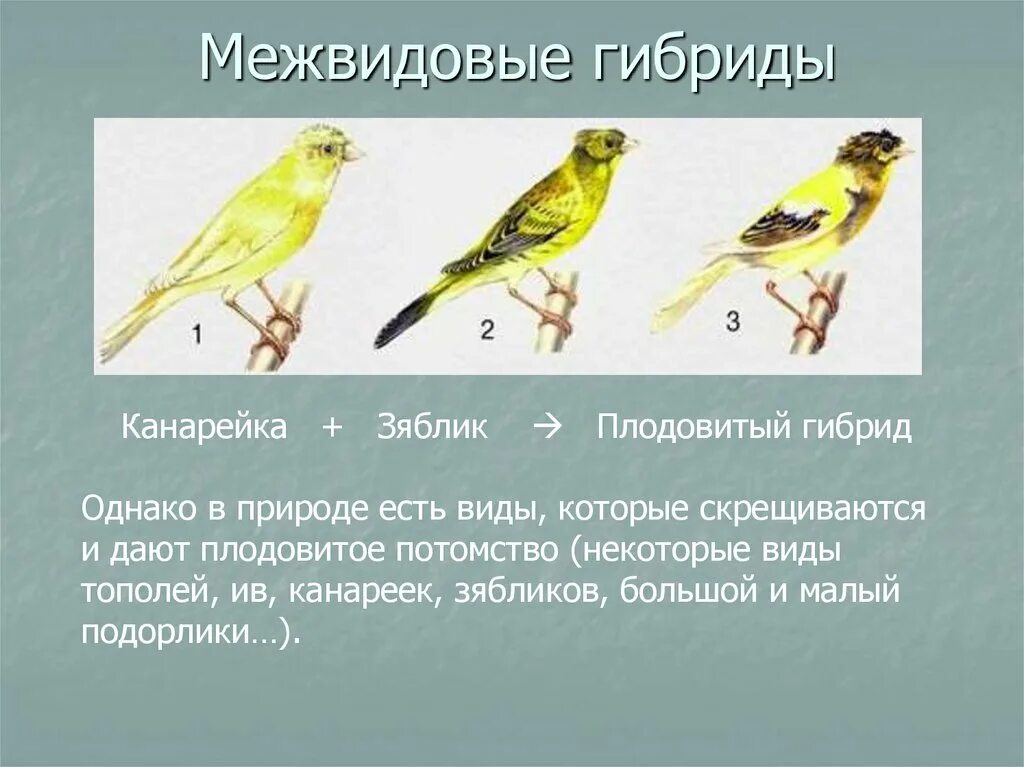 Межвидовые гибриды

1

2

3

Канарейка + Зяблик → Плодовитый гибрид

Однако в природе есть виды, которые скрещиваются и дают плодовитое потомство (некоторые виды тополей, ив, канареек, зябликов, большой и малый подорлики…).